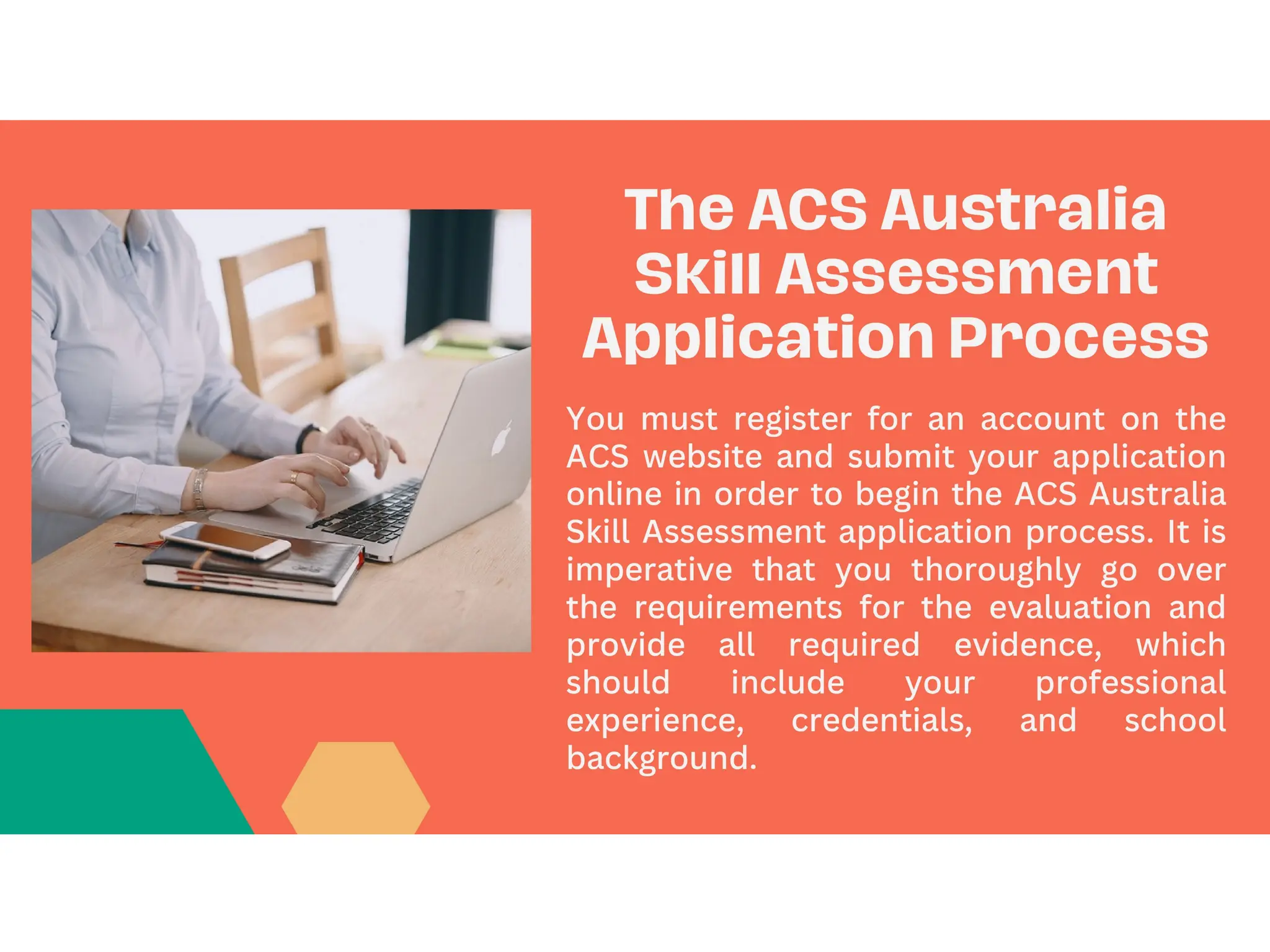 The ACS Australia Skill Assessment Application Process

You must register for an account on the ACS website and submit your application online in order to begin the ACS Australia Skill Assessment application process. It is imperative that you thoroughly go over the requirements for the evaluation and provide all required evidence, which should include your professional experience, credentials, and school background.